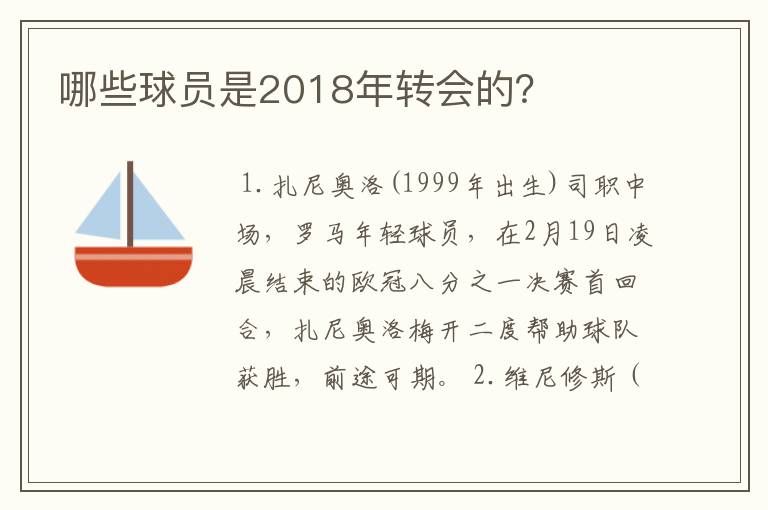 哪些球员是2018年转会的?

1. 扎尼奥洛(1999年出生)司职中场，罗马年轻球员，在2月19日凌晨结束的欧冠八分之一决赛首回合，扎尼奥洛梅开二度帮助球队获胜，前途可期。 2. 维尼修斯（